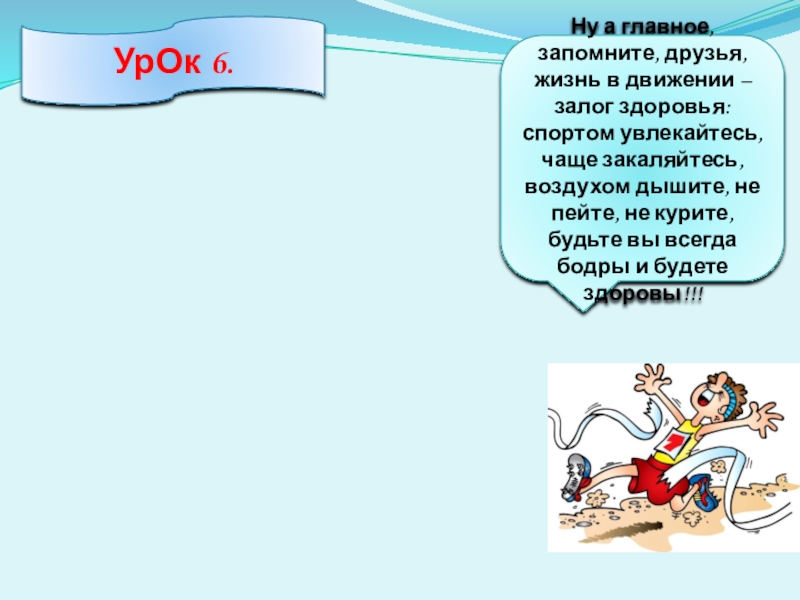 УрОк 6.

Ну а главное, запомните, друзья, жизнь в движении – залог здоровья: спортом увлекайтесь, чаще закаляйтесь, воздухом дышите, не пейте, не курите, будьте вы всегда бодры и будете здоровы!!!